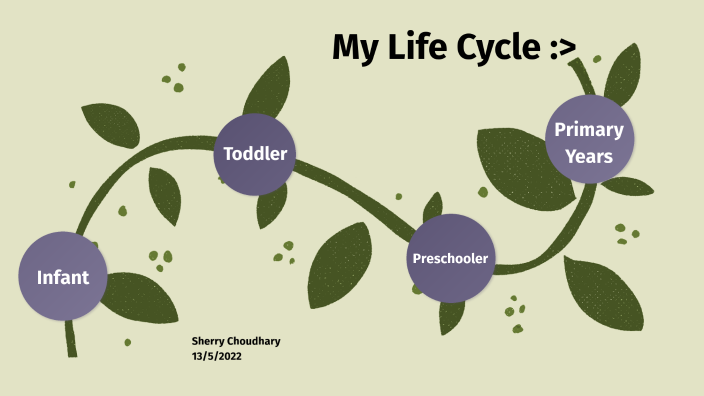 My Life Cycle :>

Infant

Toddler

Preschooler

Primary Years

Sherry Choudhary
13/5/2022